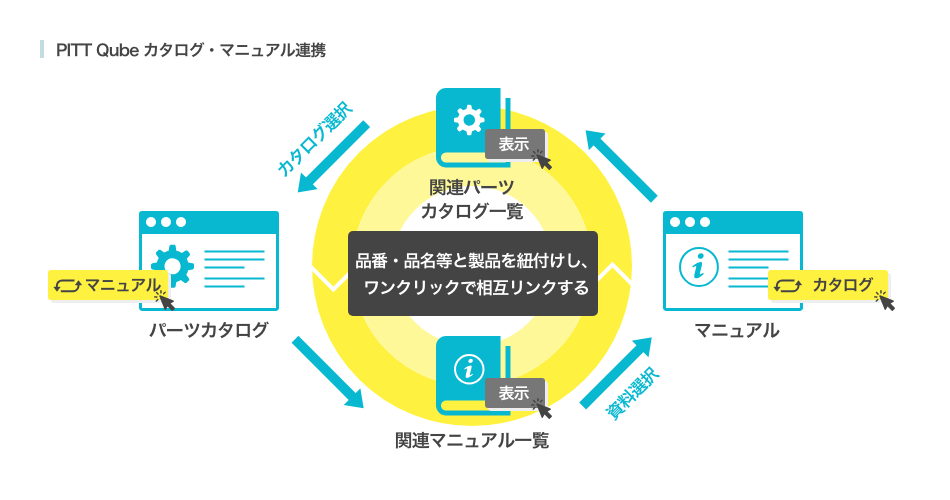 PITT Qube カタログ・マニュアル連携

カタログ選択

表示

関連パーツ
カタログ一覧

マニュアル

パーツカタログ

品番・品名等と製品を紐付けし、
ワンクリックで相互リンクする

カタログ

マニュアル

表示

関連マニュアル一覧

資料選択